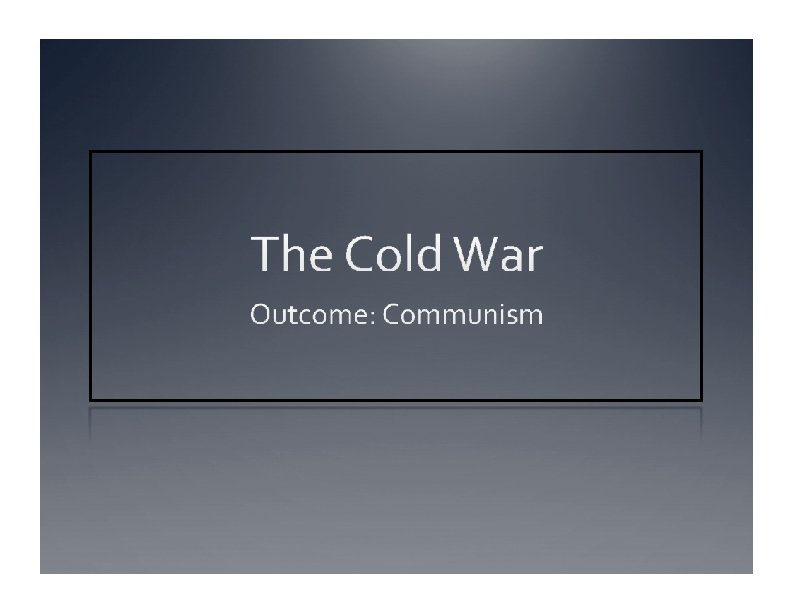 The Cold War

Outcome: Communism